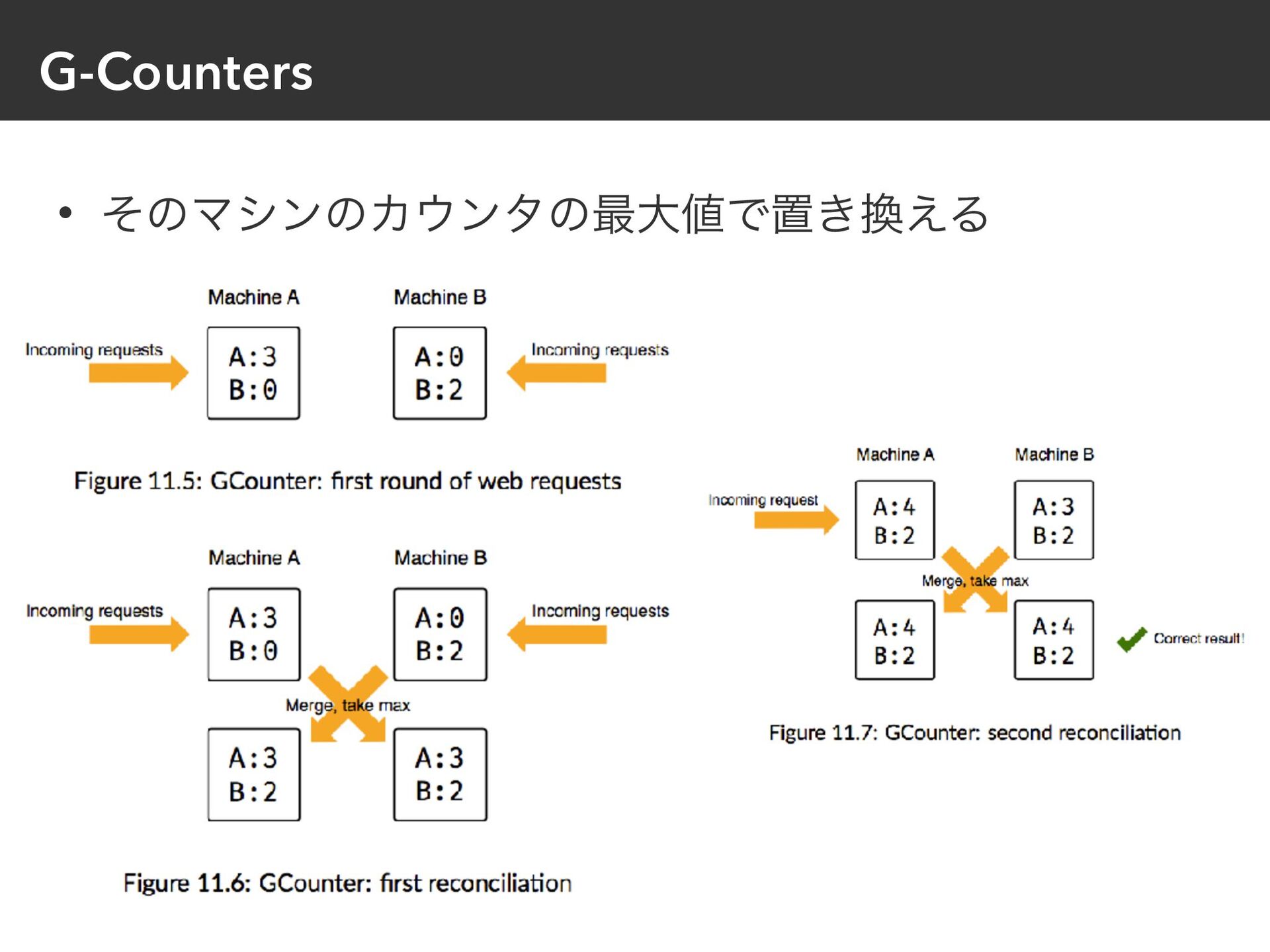 G-Counters

• そのマシンのカウンタの最大値で置き換える

Machine A

Machine B

Incoming requests

A:3
B:0

A:0
B:2

Incoming requests

Figure 11.5: GCounter: first round of web requests

Machine A

Machine B

Incoming requests

A:3
B:0

A:0
B:2

Incoming requests

Merge, take max

A:3
B:2

A:3
B:2

Figure 11.6: GCounter: first reconciliation

Machine A

Machine B

Incoming request

A:4
B:2

A:3
B:2

Merge, take max

A:4
B:2

A:4
B:2

Correct result!

Figure 11.7: GCounter: second reconciliation